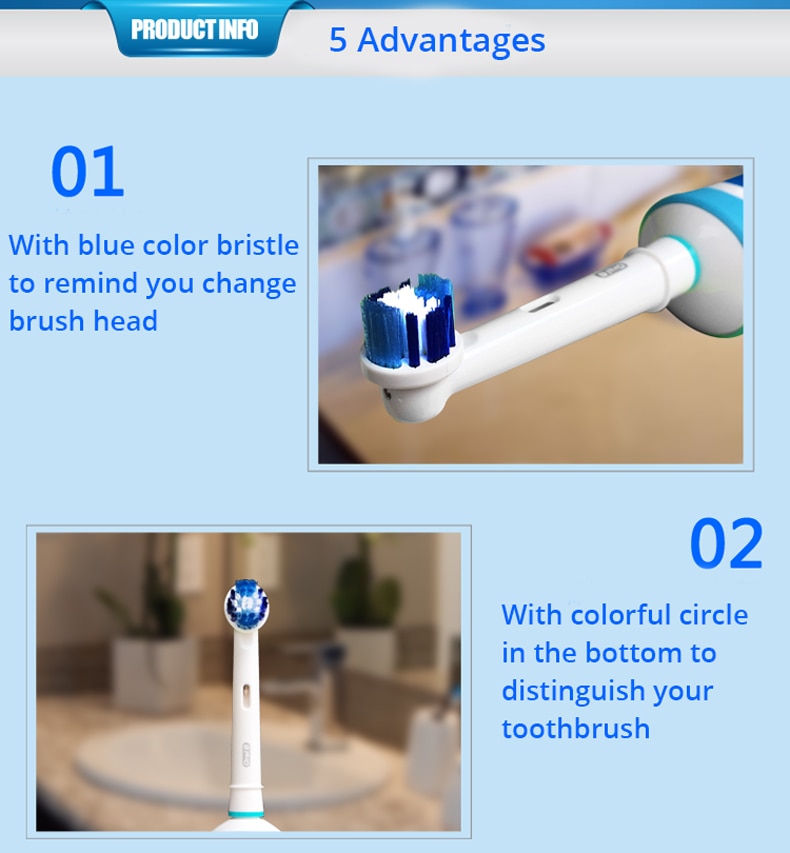 PRODUCT INFO

5 Advantages

01

With blue color bristle to remind you change brush head

02

With colorful circle in the bottom to distinguish your toothbrush